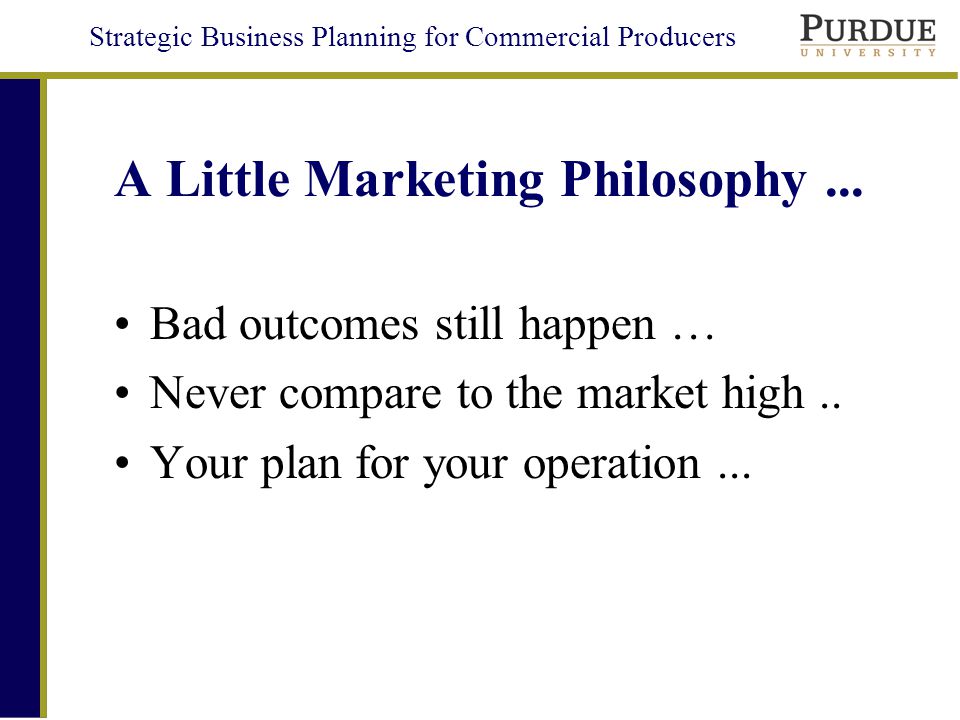 Strategic Business Planning for Commercial Producers

PURDUE UNIVERSITY

A Little Marketing Philosophy ...

• Bad outcomes still happen …
• Never compare to the market high ..
• Your plan for your operation ...